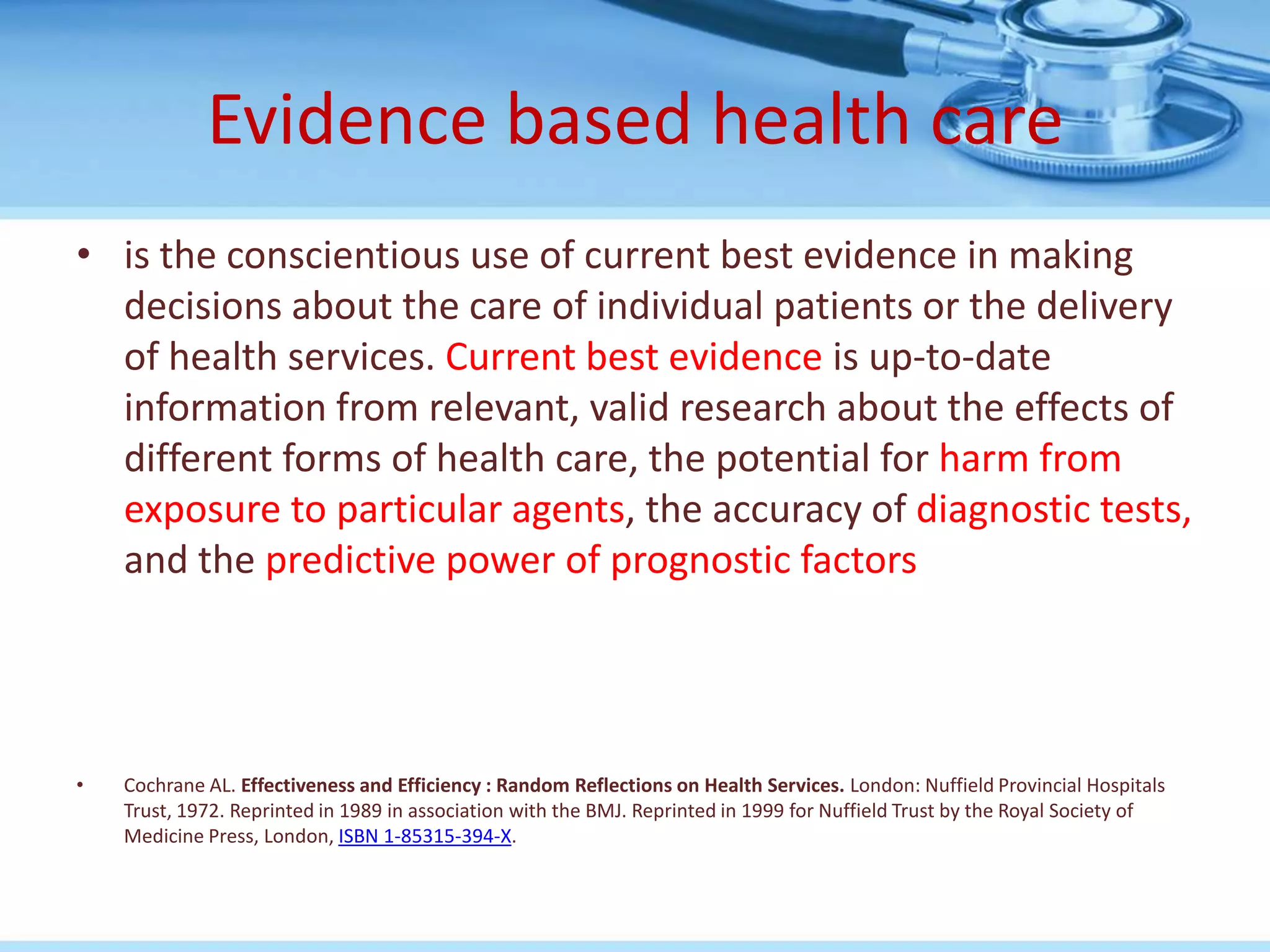 Evidence based health care

• is the conscientious use of current best evidence in making decisions about the care of individual patients or the delivery of health services. Current best evidence is up-to-date information from relevant, valid research about the effects of different forms of health care, the potential for harm from exposure to particular agents, the accuracy of diagnostic tests, and the predictive power of prognostic factors

• Cochrane AL. Effectiveness and Efficiency : Random Reflections on Health Services. London: Nuffield Provincial Hospitals Trust, 1972. Reprinted in 1989 in association with the BMJ. Reprinted in 1999 for Nuffield Trust by the Royal Society of Medicine Press, London, ISBN 1-85315-394-X.